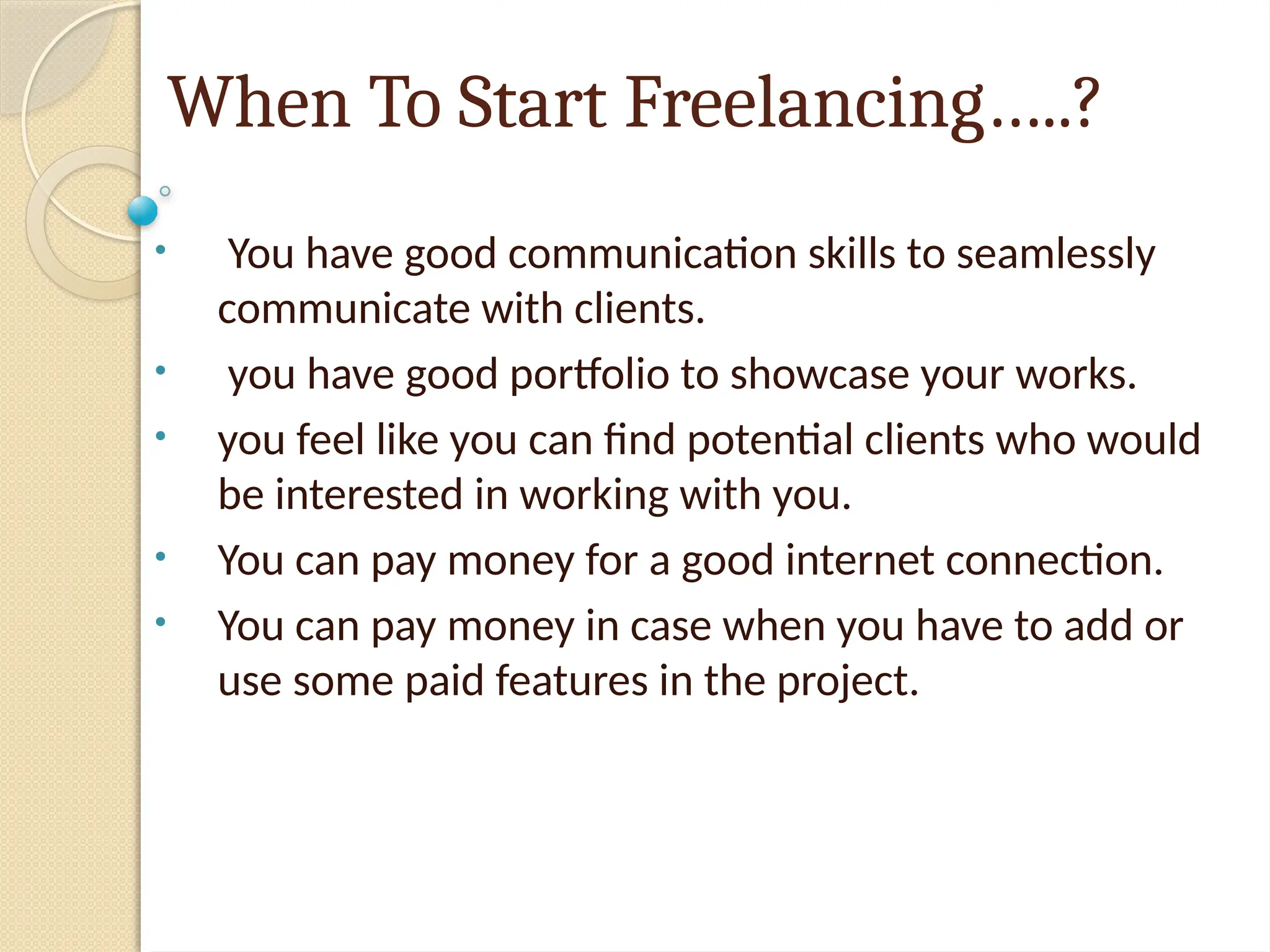 When To Start Freelancing…..?

• You have good communication skills to seamlessly communicate with clients.
• you have good portfolio to showcase your works.
• you feel like you can find potential clients who would be interested in working with you.
• You can pay money for a good internet connection.
• You can pay money in case when you have to add or use some paid features in the project.